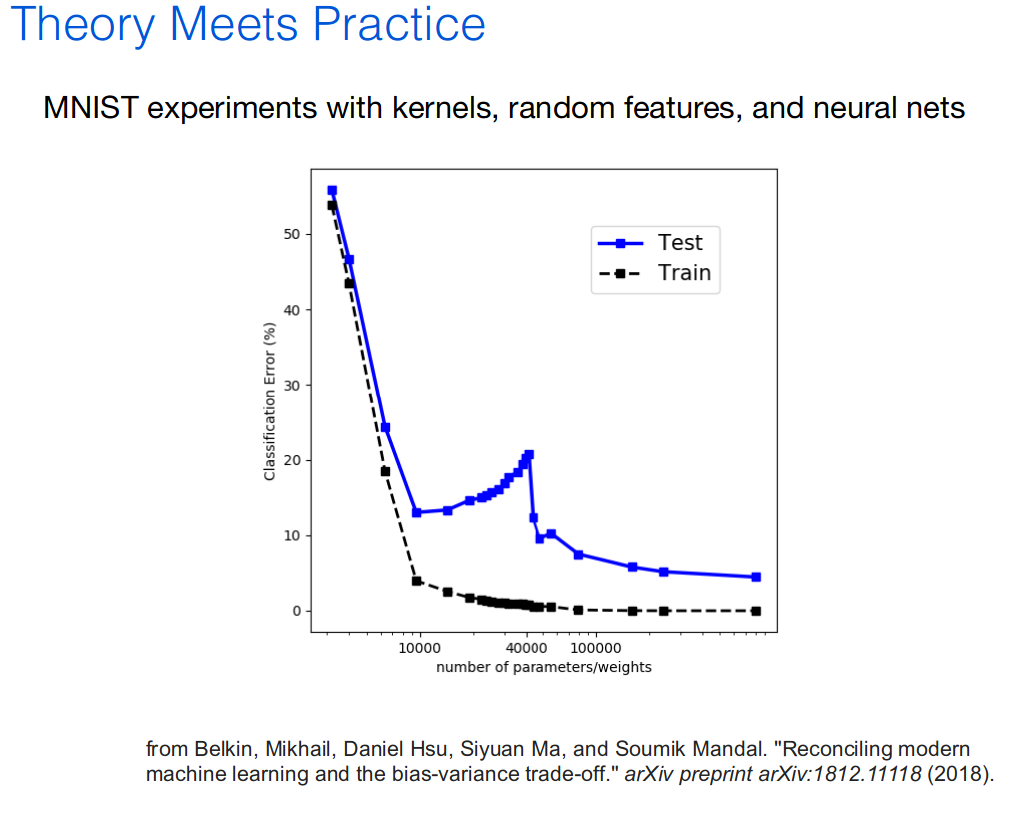 Theory Meets Practice

MNIST experiments with kernels, random features, and neural nets

Test
Train

Classification Error (%)

50
40
30
20
10
0

10000
40000
100000
number of parameters/weights

from Belkin, Mikhail, Daniel Hsu, Siyuan Ma, and Soumik Mandal. "Reconciling modern machine learning and the bias-variance trade-off." arXiv preprint arXiv:1812.11118 (2018).